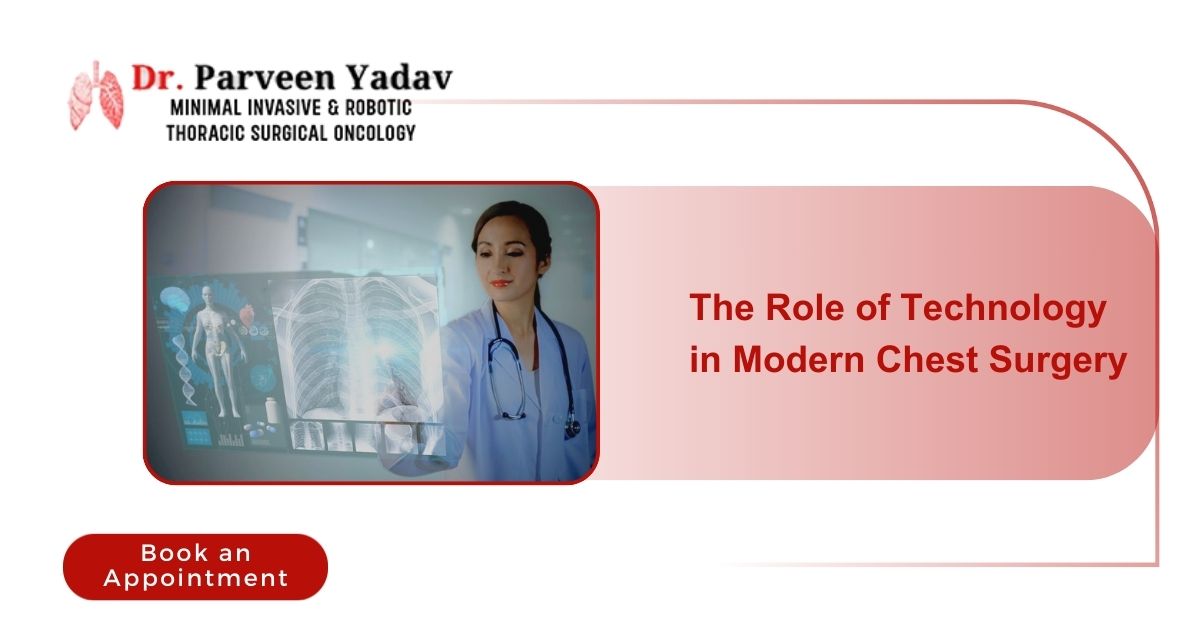 Dr. Parveen Yadav
MINIMAL INVASIVE & ROBOTIC
THORACIC SURGICAL ONCOLOGY

The Role of Technology in Modern Chest Surgery

Book an Appointment